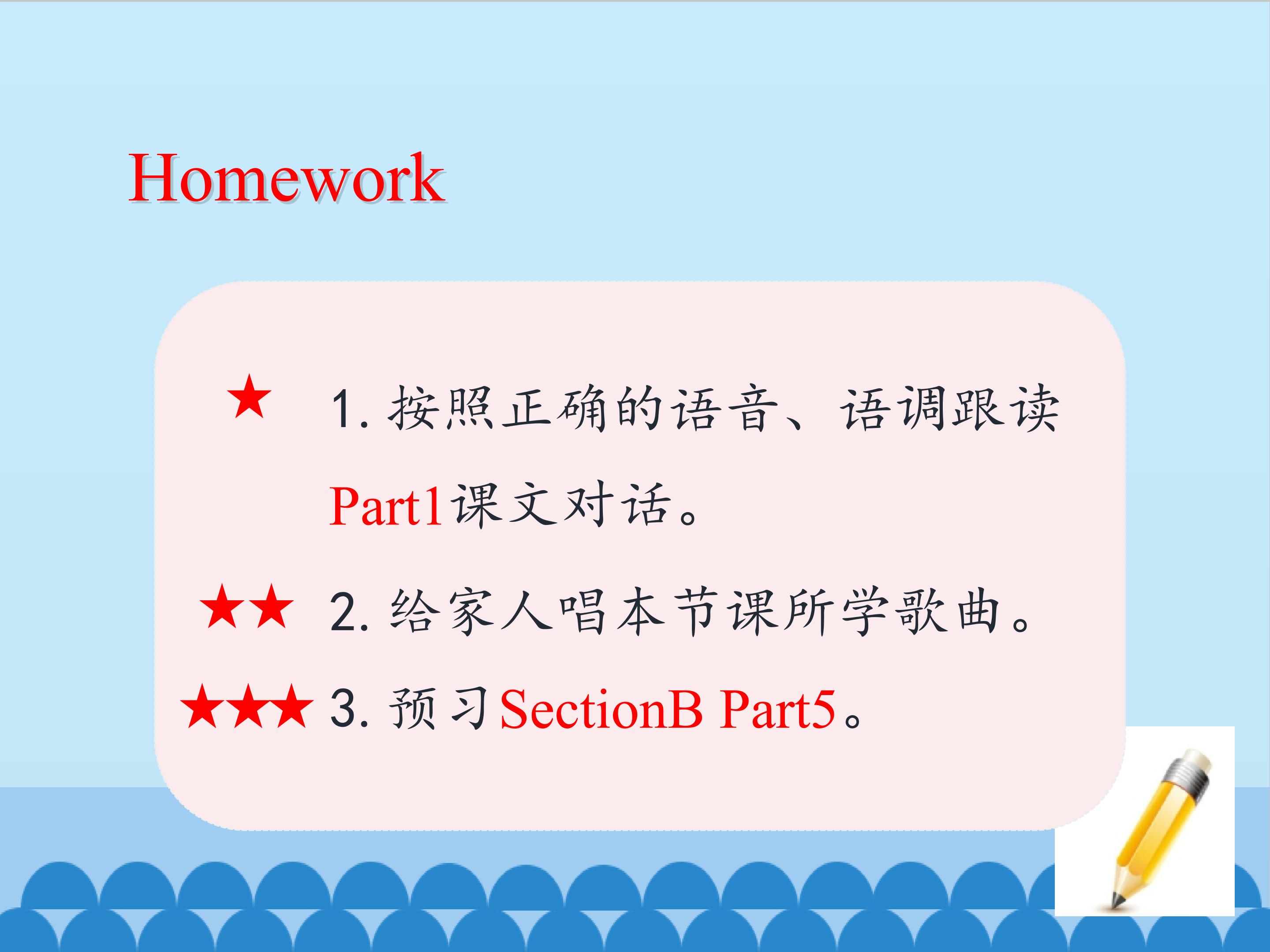 Homework

★ 1.按照正确的语音、语调跟读Part1课文对话。

★★ 2.给家人唱本节课所学歌曲。

★★★ 3.预习SectionB Part5。